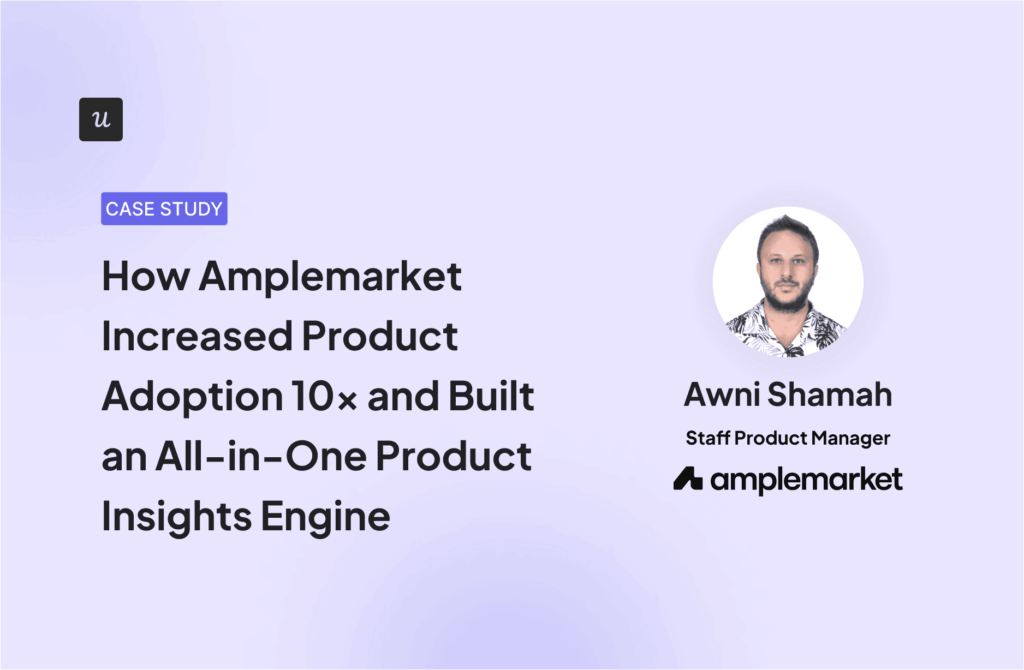 u

CASE STUDY

How Amplemarket Increased Product Adoption 10× and Built an All-in-One Product Insights Engine

Awni Shamah

Staff Product Manager

amplemarket